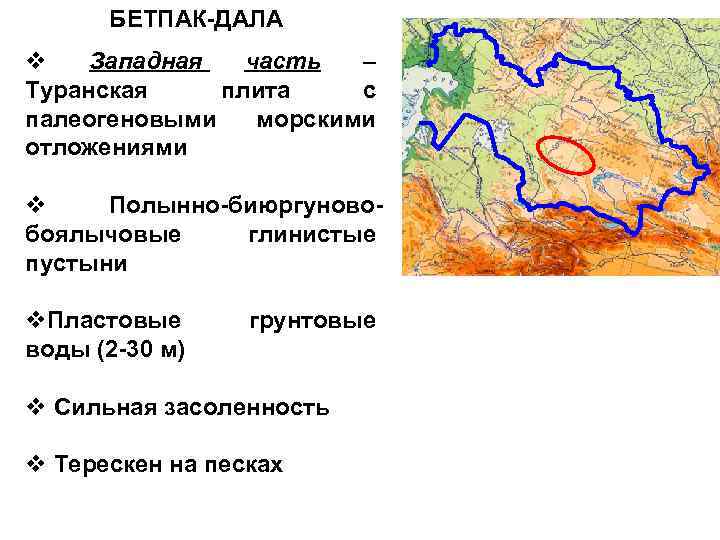 БЕТПАК-ДАЛА

❖ Западная часть – Туранская плита с палеогеновыми морскими отложениями

❖ Полынно-биюргуново-боялычовые глинистые пустыни

❖Пластовые грунтовые воды (2-30 м)

❖ Сильная засоленность

❖ Терескен на песках